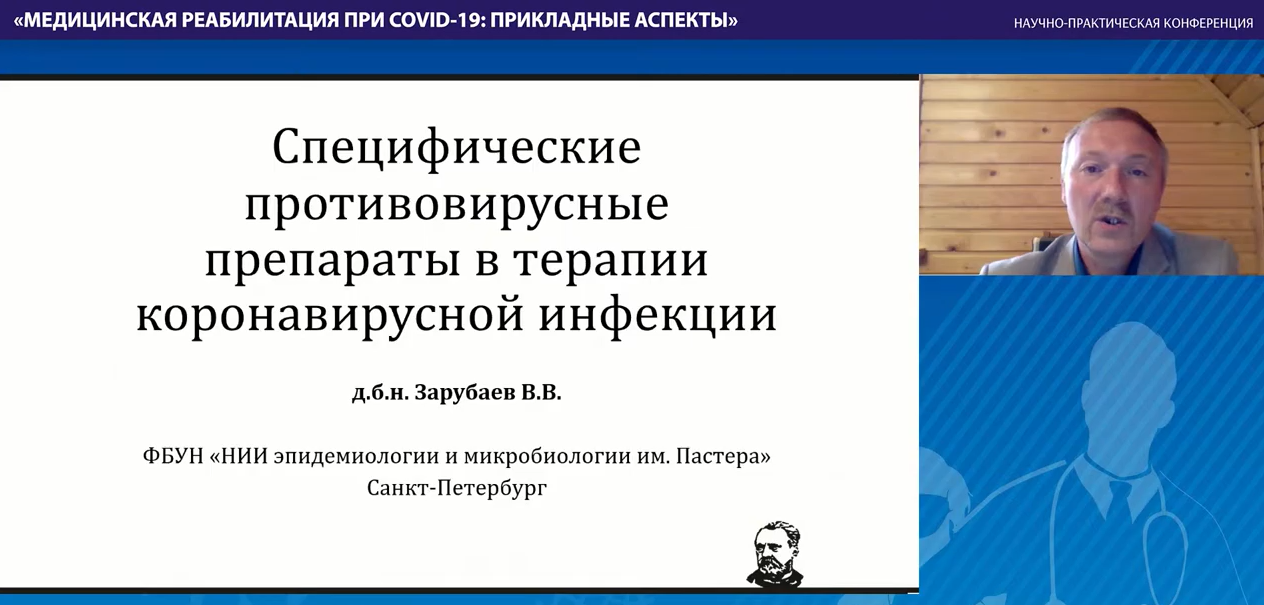 «МЕДИЦИНСКАЯ РЕАБИЛИТАЦИЯ ПРИ COVID-19: ПРИКЛАДНЫЕ АСПЕКТЫ»

НАУЧНО-ПРАКТИЧЕСКАЯ КОНФЕРЕНЦИЯ

Специфические противовирусные препараты в терапии коронавирусной инфекции

д.б.н. Зарубаев В.В.

ФБУН «НИИ эпидемиологии и микробиологии им. Пастера»
Санкт-Петербург